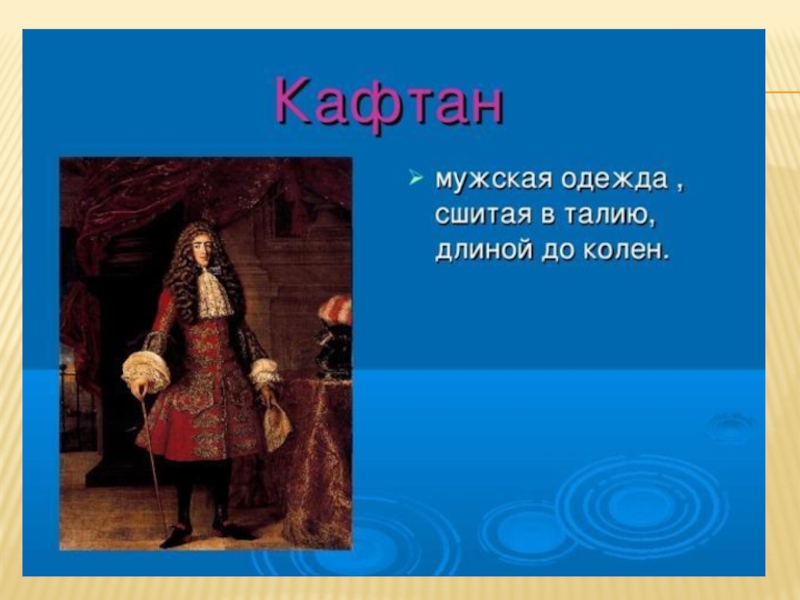 Кафтан

➢ мужская одежда , сшитая в талию, длиной до колен.